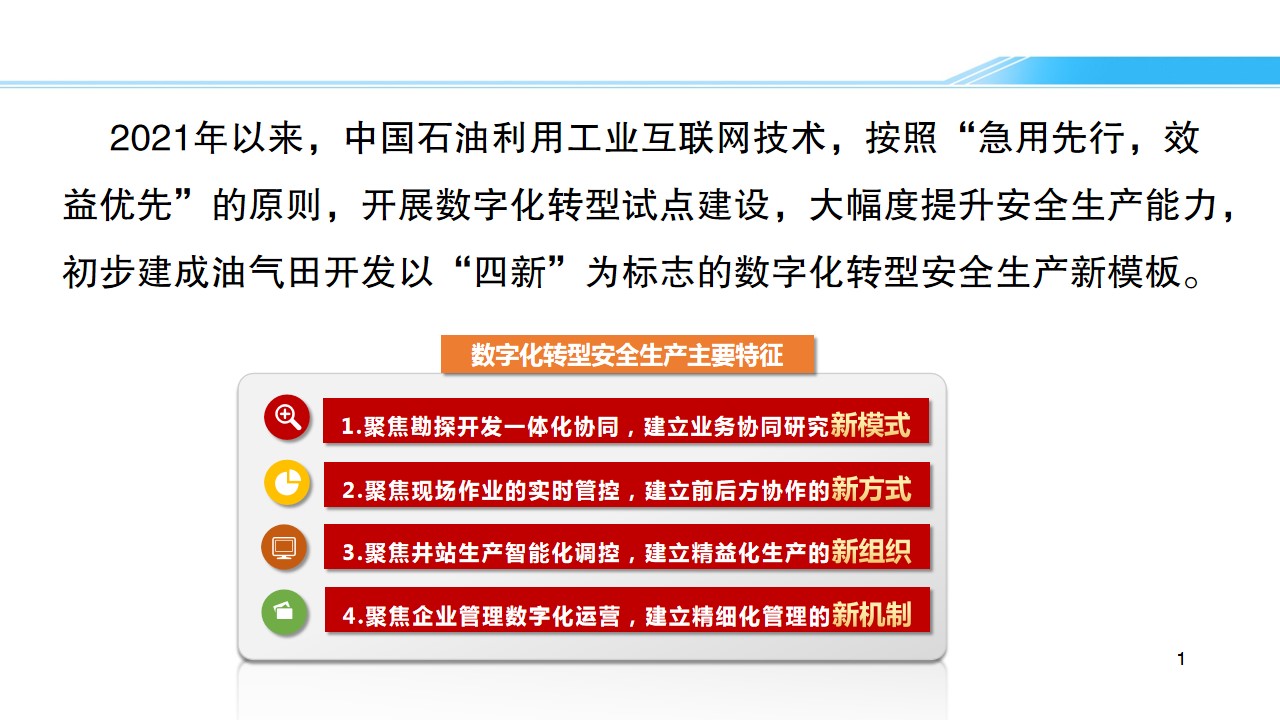 2021年以来，中国石油利用工业互联网技术，按照“急用先行，效益优先”的原则，开展数字化转型试点建设，大幅度提升安全生产能力，初步建成油气田开发以“四新”为标志的数字化转型安全生产新模板。

数字化转型安全生产主要特征

1.聚焦勘探开发一体化协同，建立业务协同研究新模式

2.聚焦现场作业的实时管控，建立前后方协作的新方式

3.聚焦井站生产智能化调控，建立精益化生产的新组织

4.聚焦企业管理数字化运营，建立精细化管理的新机制

1